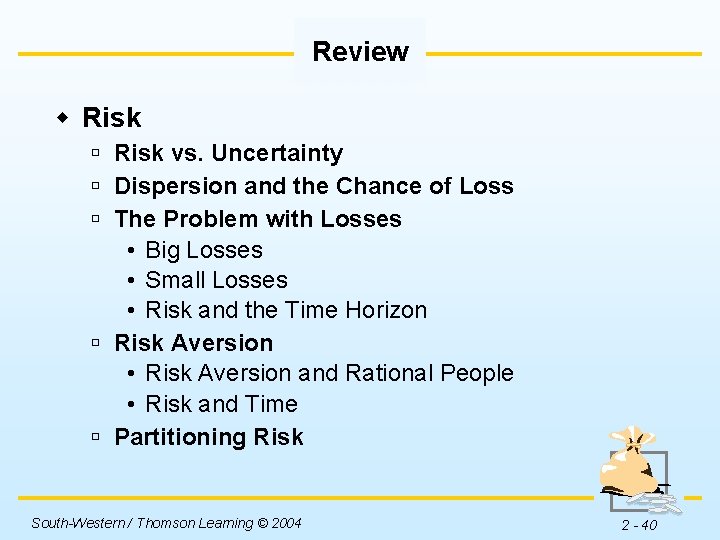 Review

◆ Risk
▫ Risk vs. Uncertainty
▫ Dispersion and the Chance of Loss
▫ The Problem with Losses
• Big Losses
• Small Losses
• Risk and the Time Horizon
▫ Risk Aversion
• Risk Aversion and Rational People
• Risk and Time
▫ Partitioning Risk

South-Western / Thomson Learning © 2004

2 - 40